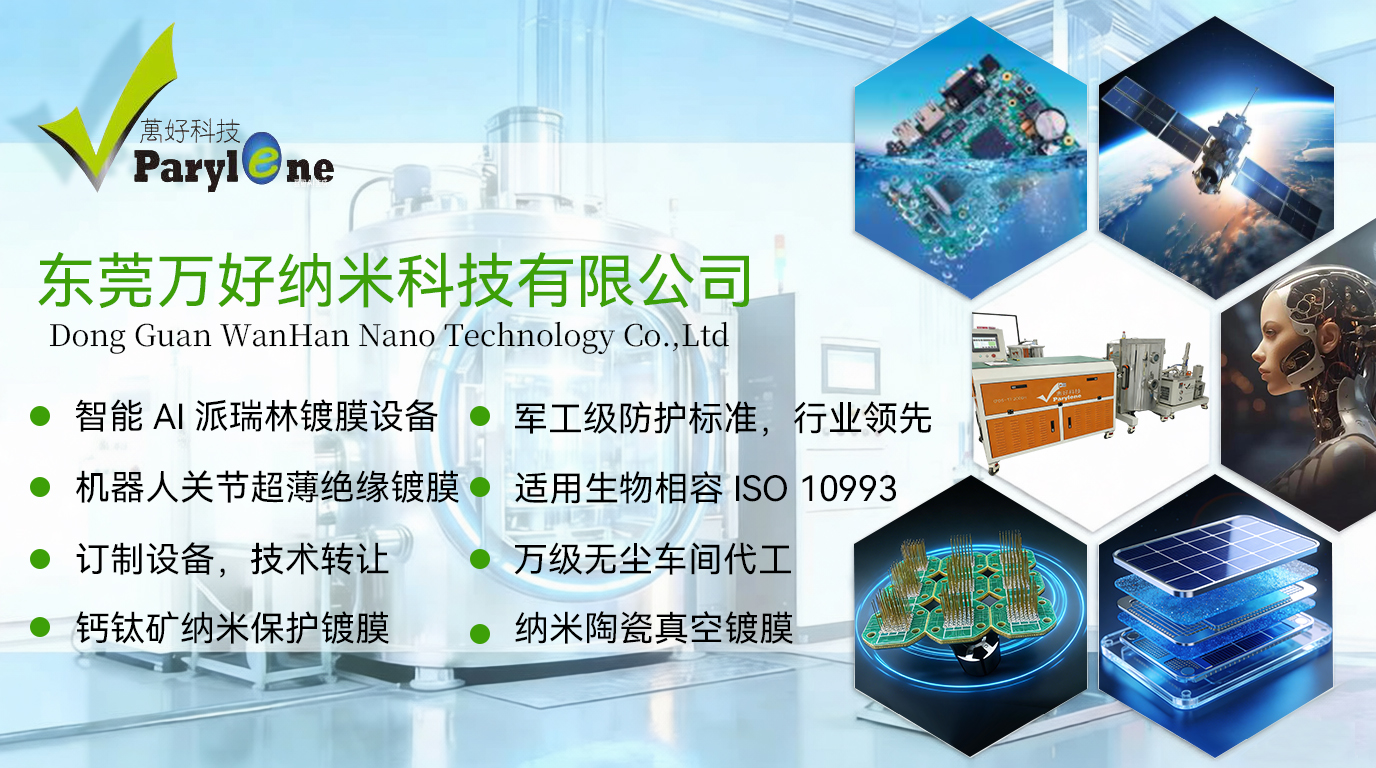 萬好科技
Parylene

东莞万好纳米科技有限公司
Dong Guan WanHan Nano Technology Co.,Ltd

智能 AI 派瑞林镀膜设备
机器人关节超薄绝缘镀膜
订制设备，技术转让
钙钛矿纳米保护镀膜

军工级防护标准，行业领先
适用生物相容 ISO 10993
万级无尘车间代工
纳米陶瓷真空镀膜

Parylene